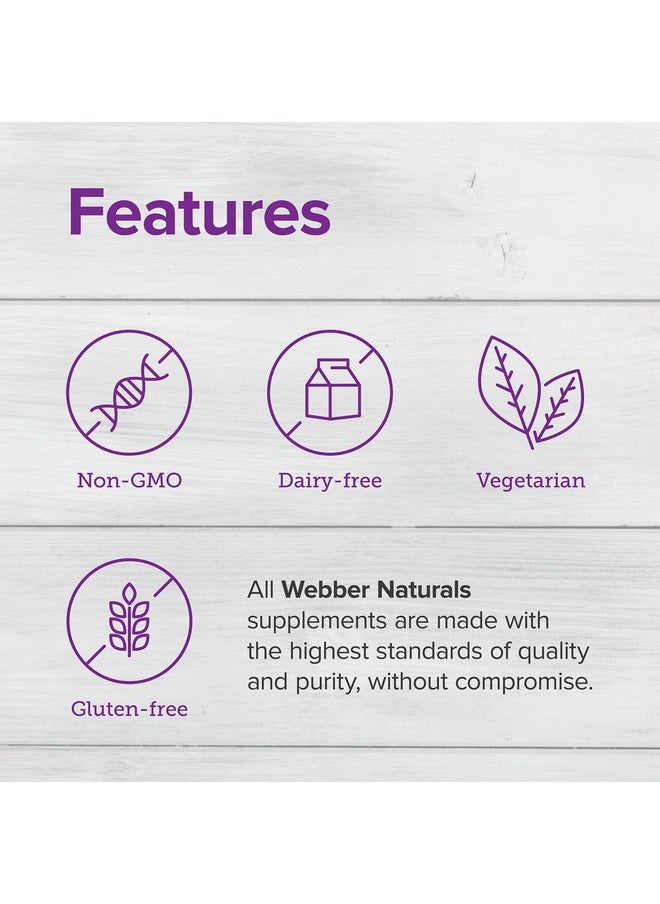 Features

Non-GMO

Dairy-free

Vegetarian

Gluten-free

All Webber Naturals supplements are made with the highest standards of quality and purity, without compromise.